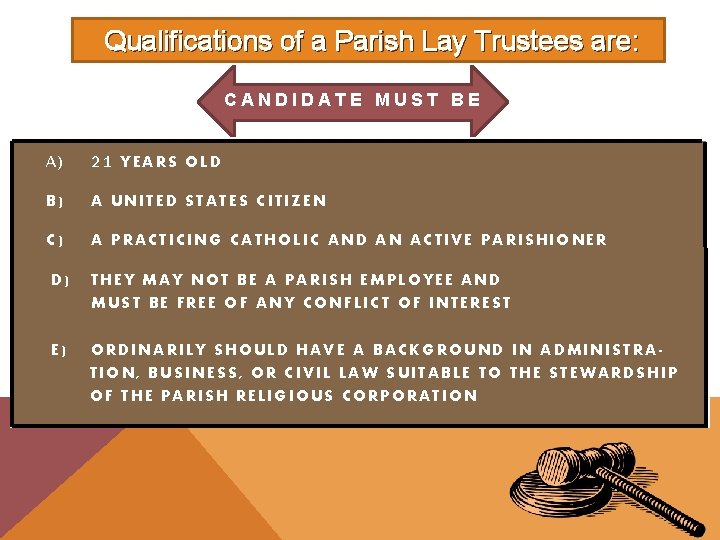 Qualifications of a Parish Lay Trustees are:

CANDIDATE MUST BE

A) 21 YEARS OLD

B) A UNITED STATES CITIZEN

C) A PRACTICING CATHOLIC AND AN ACTIVE PARISHIONER

D) THEY MAY NOT BE A PARISH EMPLOYEE AND MUST BE FREE OF ANY CONFLICT OF INTEREST

E) ORDINARILY SHOULD HAVE A BACKGROUND IN ADMINISTRATION, BUSINESS, OR CIVIL LAW SUITABLE TO THE STEWARDSHIP OF THE PARISH RELIGIOUS CORPORATION